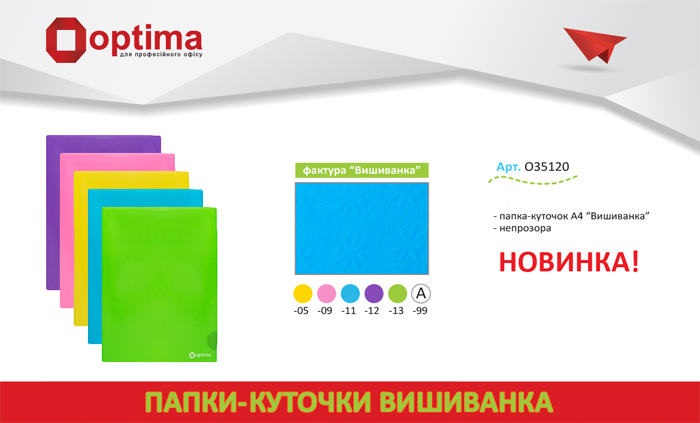 optima
для професійного офісу

optima

фактура "Вишиванка"

A

-05 -09 -11 -12 -13 -99

Арт. O35120

- папка-куточок А4 "Вишиванка"
- непрозора

НОВИНКА!

ПАПКИ-КУТОЧКИ ВИШИВАНКА